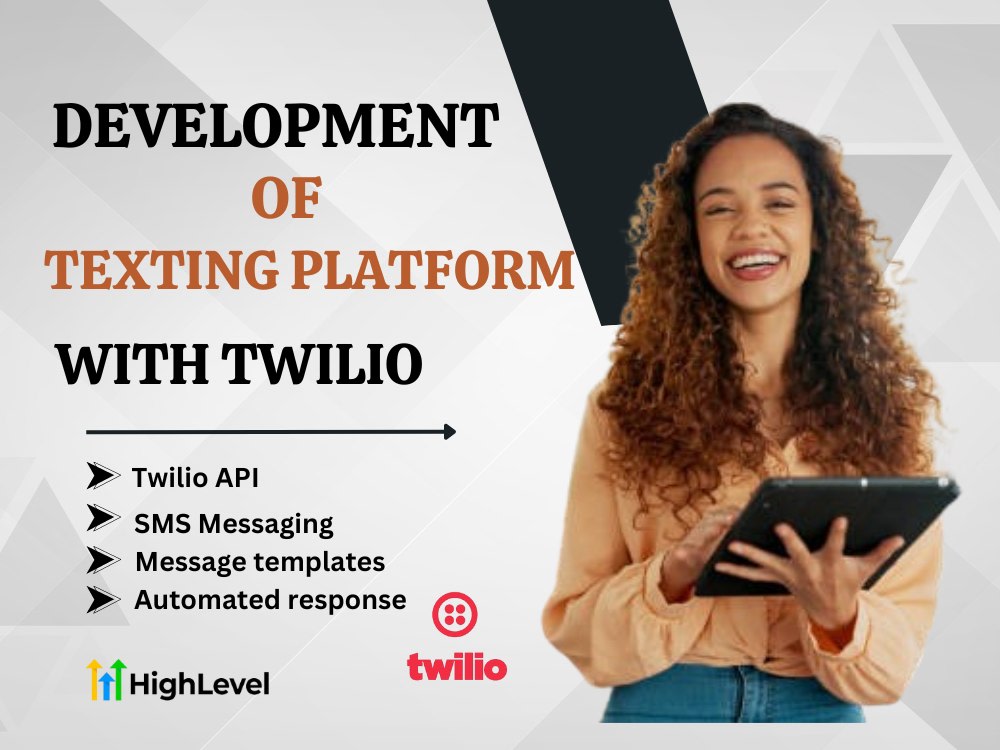 DEVELOPMENT
OF
TEXTING PLATFORM

WITH TWILIO

Twilio API
SMS Messaging
Message templates
Automated response

HighLevel

twilio